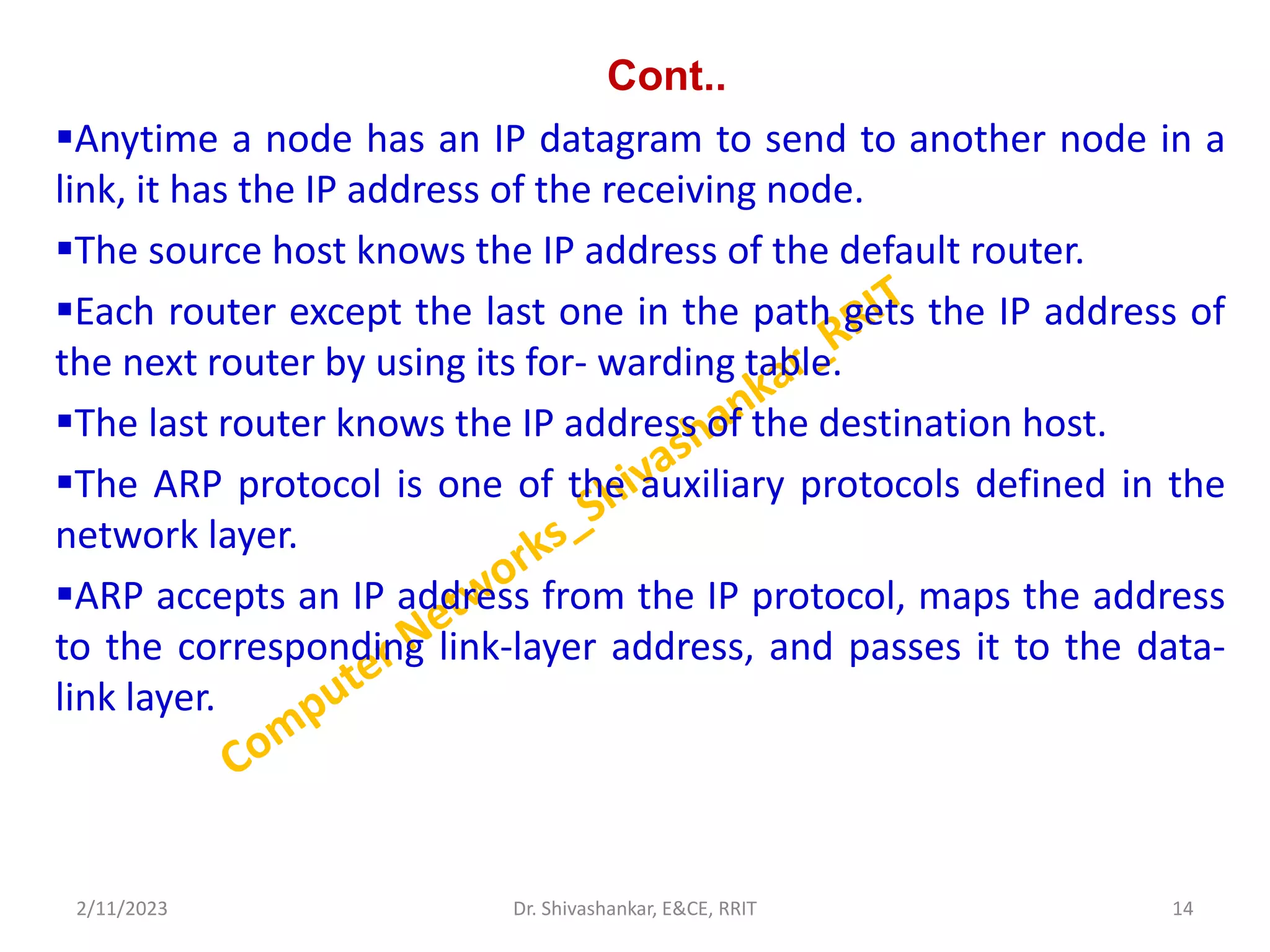 Cont..

▪Anytime a node has an IP datagram to send to another node in a link, it has the IP address of the receiving node.

▪The source host knows the IP address of the default router.

▪Each router except the last one in the path gets the IP address of the next router by using its for- warding table.

▪The last router knows the IP address of the destination host.

▪The ARP protocol is one of the auxiliary protocols defined in the network layer.

▪ARP accepts an IP address from the IP protocol, maps the address to the corresponding link-layer address, and passes it to the data-link layer.

Computer Networks_Shivashankar, RRIT

2/11/2023 Dr. Shivashankar, E&CE, RRIT 14